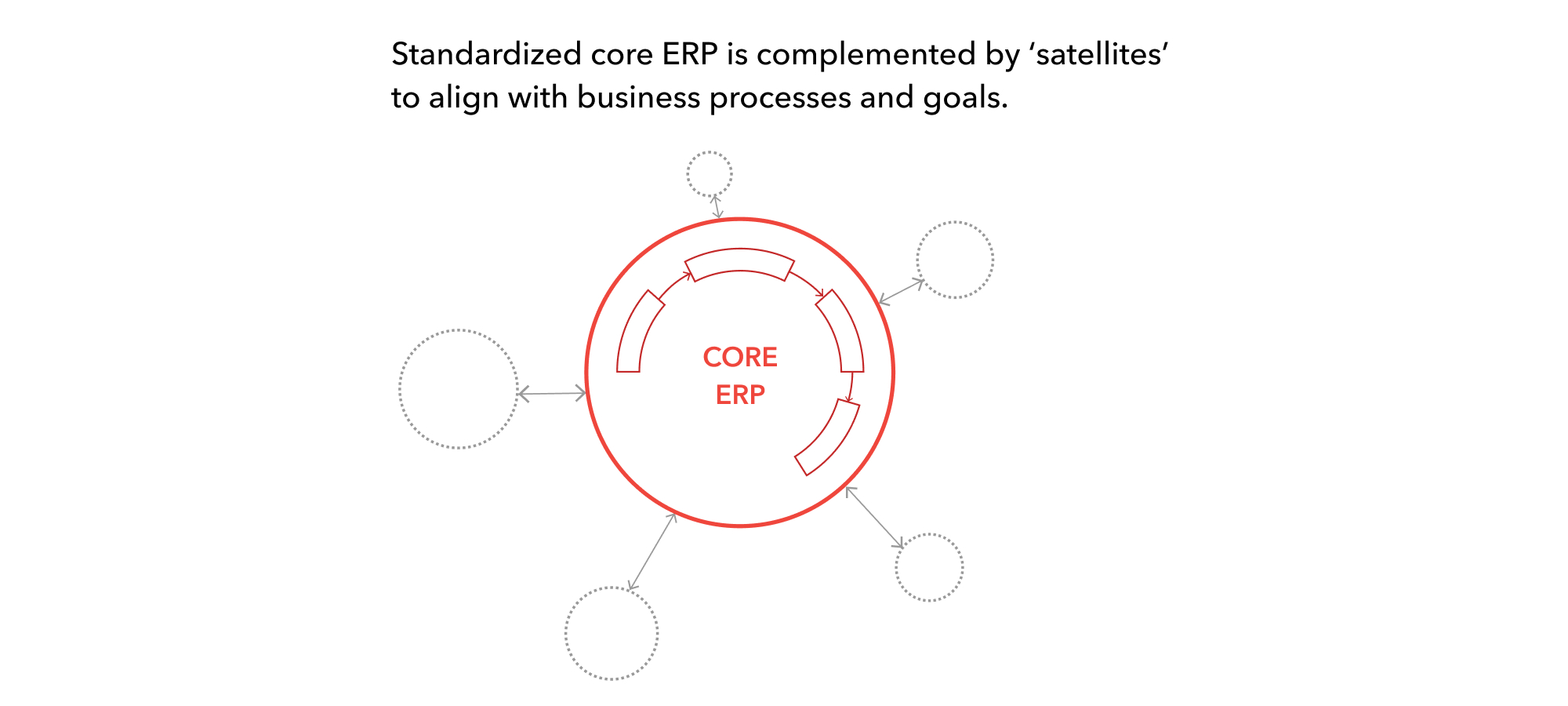 Standardized core ERP is complemented by ‘satellites’ to align with business processes and goals.

CORE
ERP